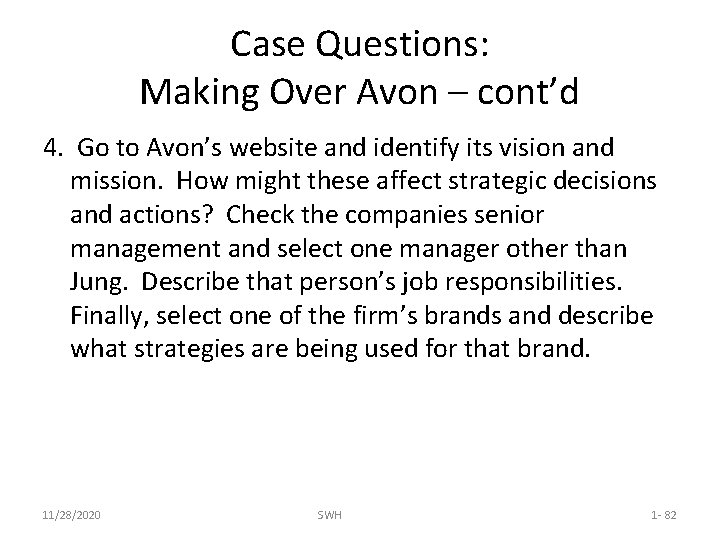 Case Questions:
Making Over Avon – cont'd

4. Go to Avon's website and identify its vision and mission. How might these affect strategic decisions and actions? Check the companies senior management and select one manager other than Jung. Describe that person's job responsibilities. Finally, select one of the firm's brands and describe what strategies are being used for that brand.

11/28/2020 SWH 1- 82